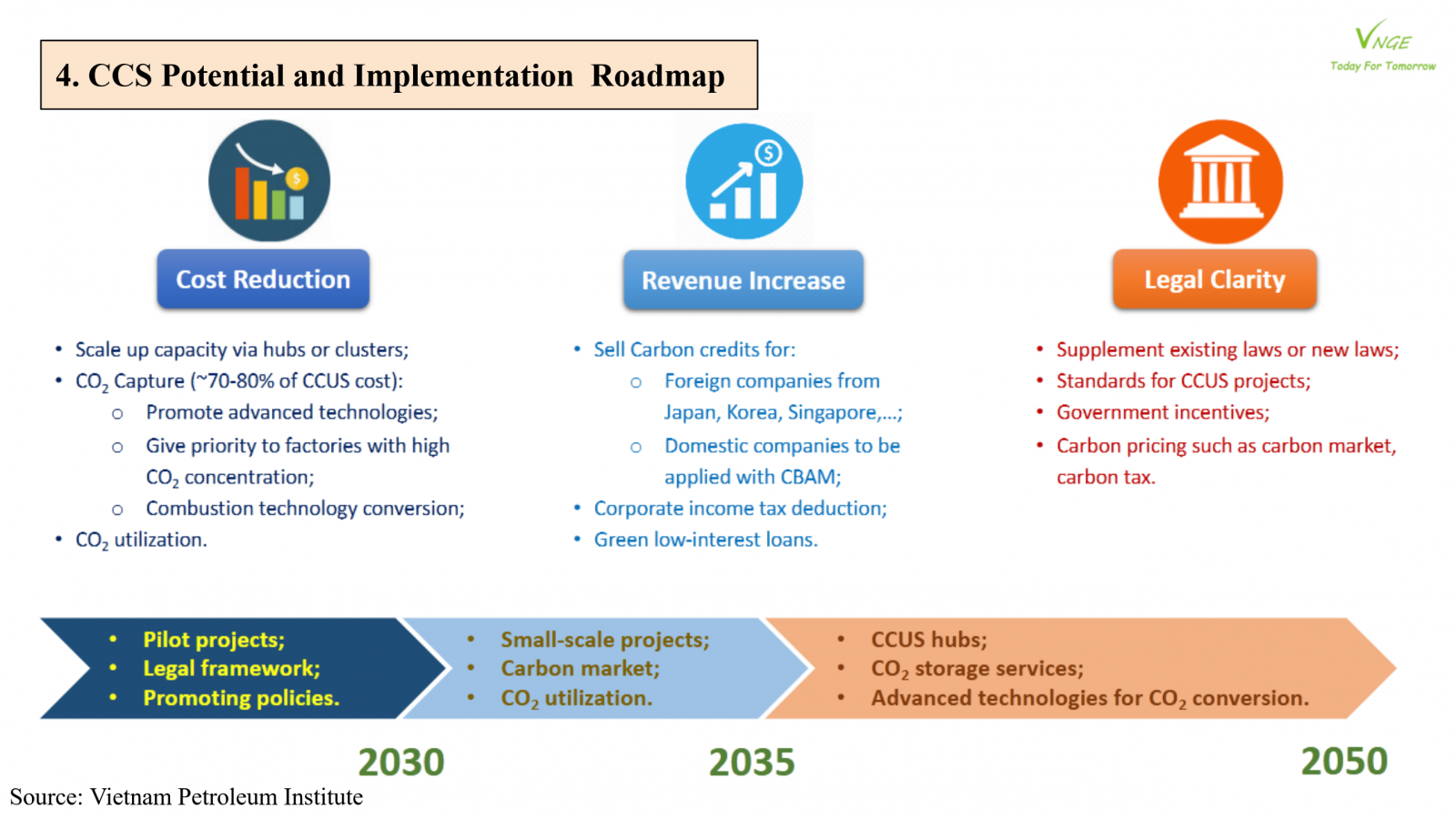 4. CCS Potential and Implementation Roadmap

VNGE
Today For Tomorrow

Cost Reduction

- Scale up capacity via hubs or clusters;
- $CO_2$ Capture (~70-80% of CCUS cost):
  - Promote advanced technologies;
  - Give priority to factories with high $CO_2$ concentration;
  - Combustion technology conversion;
- $CO_2$ utilization.

Revenue Increase

- Sell Carbon credits for:
  - Foreign companies from Japan, Korea, Singapore,...;
  - Domestic companies to be applied with CBAM;
- Corporate income tax deduction;
- Green low-interest loans.

Legal Clarity

- Supplement existing laws or new laws;
- Standards for CCUS projects;
- Government incentives;
- Carbon pricing such as carbon market, carbon tax.

- Pilot projects;
- Legal framework;
- Promoting policies.

- Small-scale projects;
- Carbon market;
- $CO_2$ utilization.

- CCUS hubs;
- $CO_2$ storage services;
- Advanced technologies for $CO_2$ conversion.

2030
2035
2050

Source: Vietnam Petroleum Institute